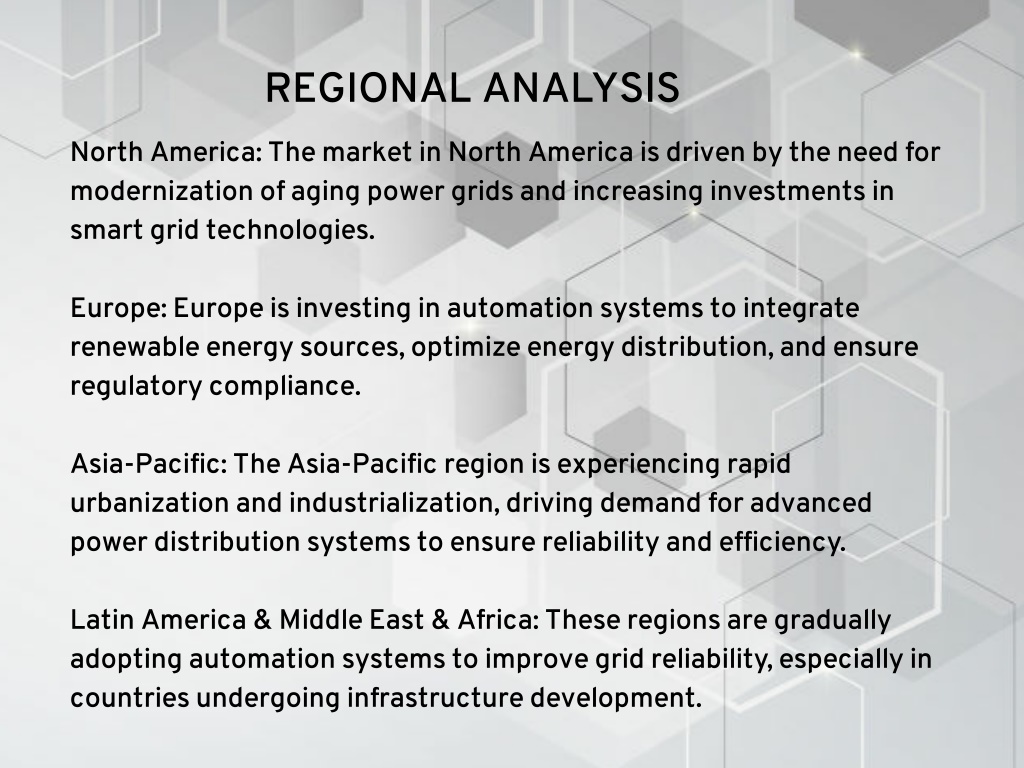 REGIONAL ANALYSIS

North America: The market in North America is driven by the need for modernization of aging power grids and increasing investments in smart grid technologies.

Europe: Europe is investing in automation systems to integrate renewable energy sources, optimize energy distribution, and ensure regulatory compliance.

Asia-Pacific: The Asia-Pacific region is experiencing rapid urbanization and industrialization, driving demand for advanced power distribution systems to ensure reliability and efficiency.

Latin America & Middle East & Africa: These regions are gradually adopting automation systems to improve grid reliability, especially in countries undergoing infrastructure development.